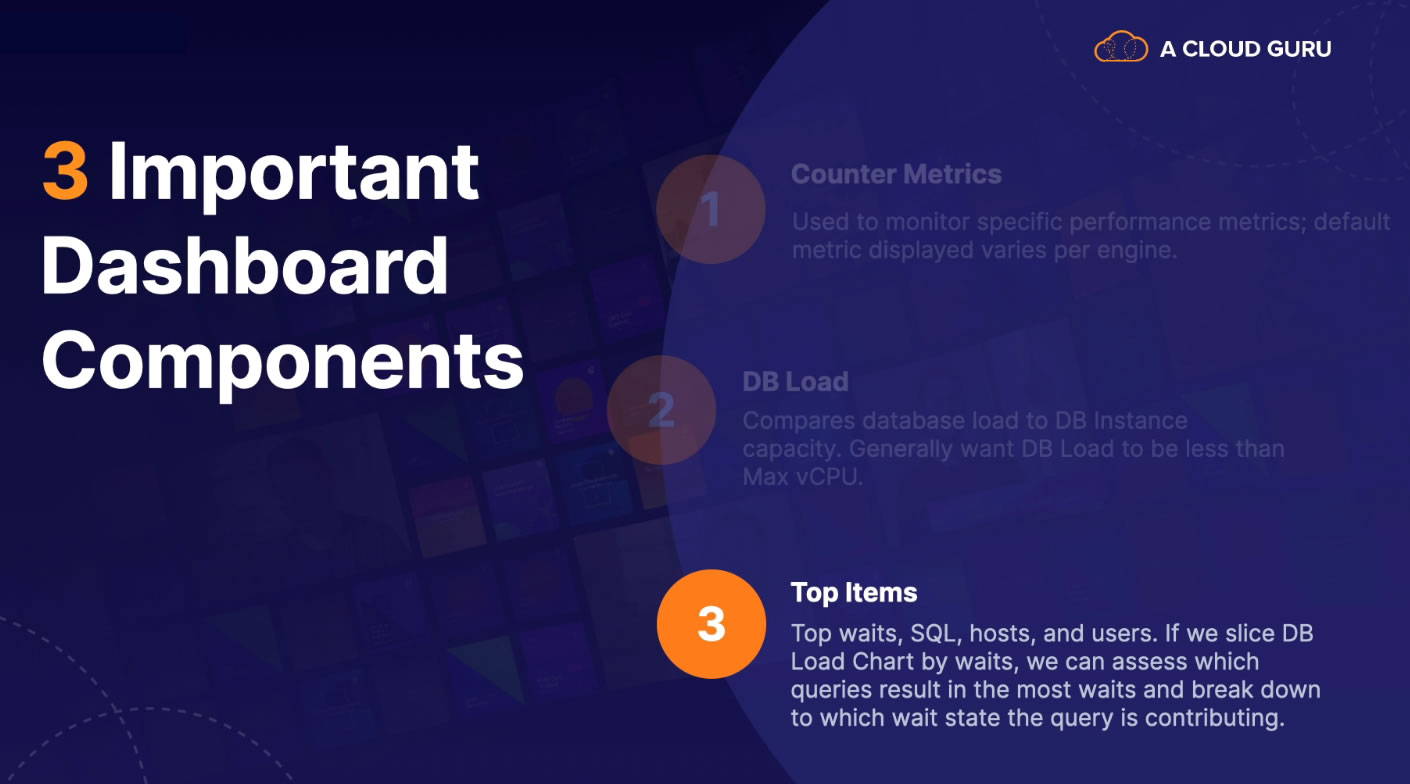 A CLOUD GURU

3 Important Dashboard Components

1
Counter Metrics
Used to monitor specific performance metrics; default metric displayed varies per engine.

2
DB Load
Compares database load to DB Instance capacity. Generally want DB Load to be less than Max vCPU.

3
Top Items
Top waits, SQL, hosts, and users. If we slice DB Load Chart by waits, we can assess which queries result in the most waits and break down to which wait state the query is contributing.